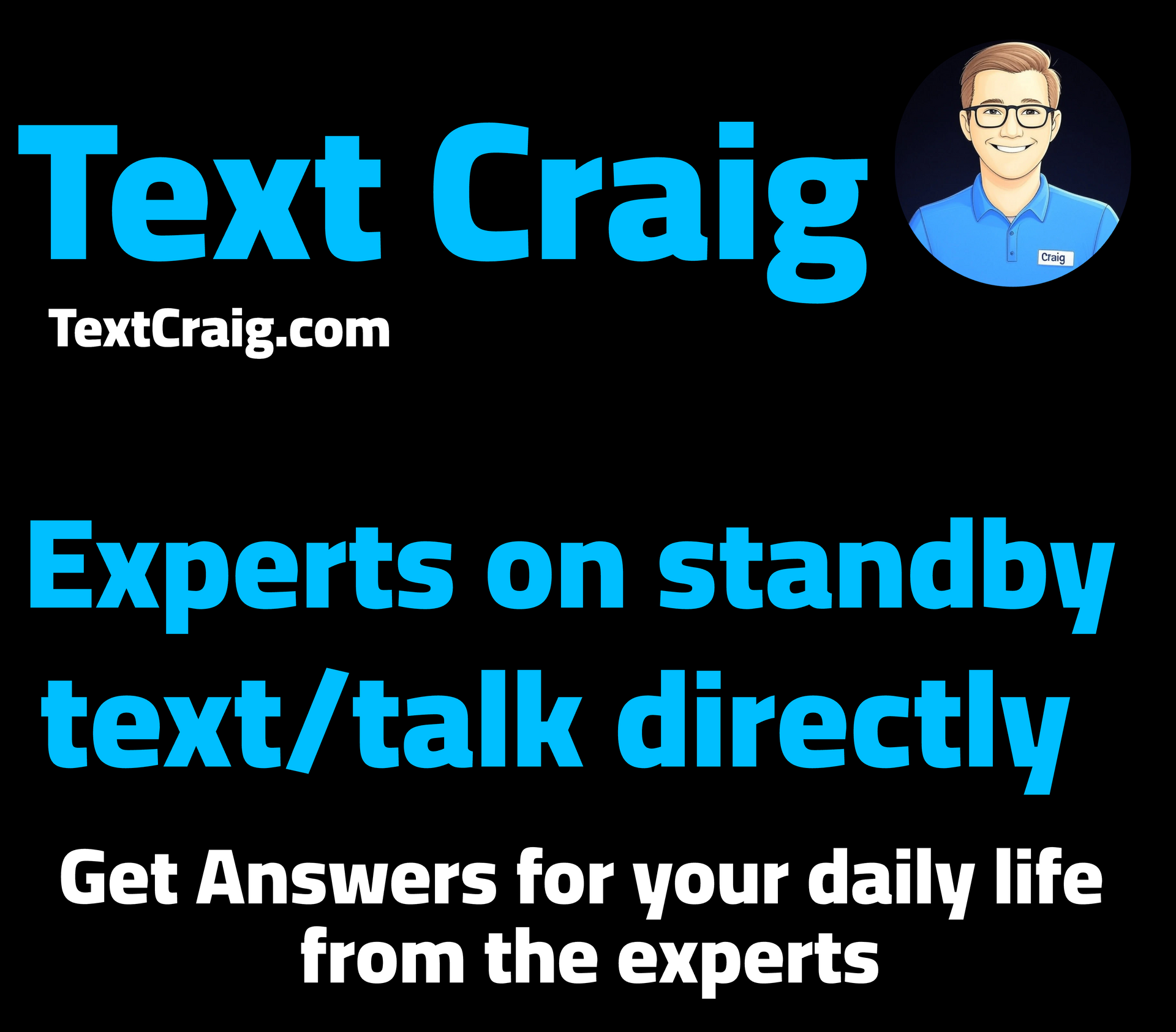 Text Craig

Craig

TextCraig.com

Experts on standby text/talk directly

Get Answers for your daily life from the experts